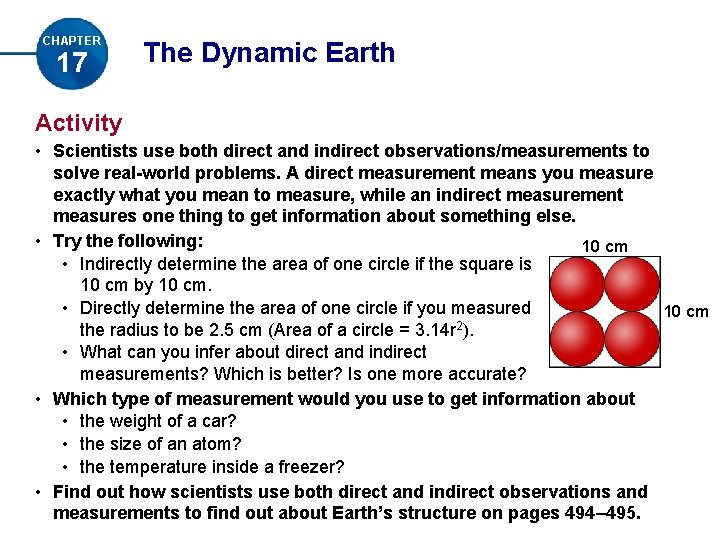 CHAPTER 17

The Dynamic Earth

Activity

• Scientists use both direct and indirect observations/measurements to solve real-world problems. A direct measurement means you measure exactly what you mean to measure, while an indirect measurement measures one thing to get information about something else.

• Try the following:
  • Indirectly determine the area of one circle if the square is 10 cm by 10 cm.
  • Directly determine the area of one circle if you measured the radius to be 2.5 cm (Area of a circle = $3.14r^2$).
  • What can you infer about direct and indirect measurements? Which is better? Is one more accurate?

10 cm

10 cm

• Which type of measurement would you use to get information about
  • the weight of a car?
  • the size of an atom?
  • the temperature inside a freezer?

• Find out how scientists use both direct and indirect observations and measurements to find out about Earth's structure on pages 494–495.